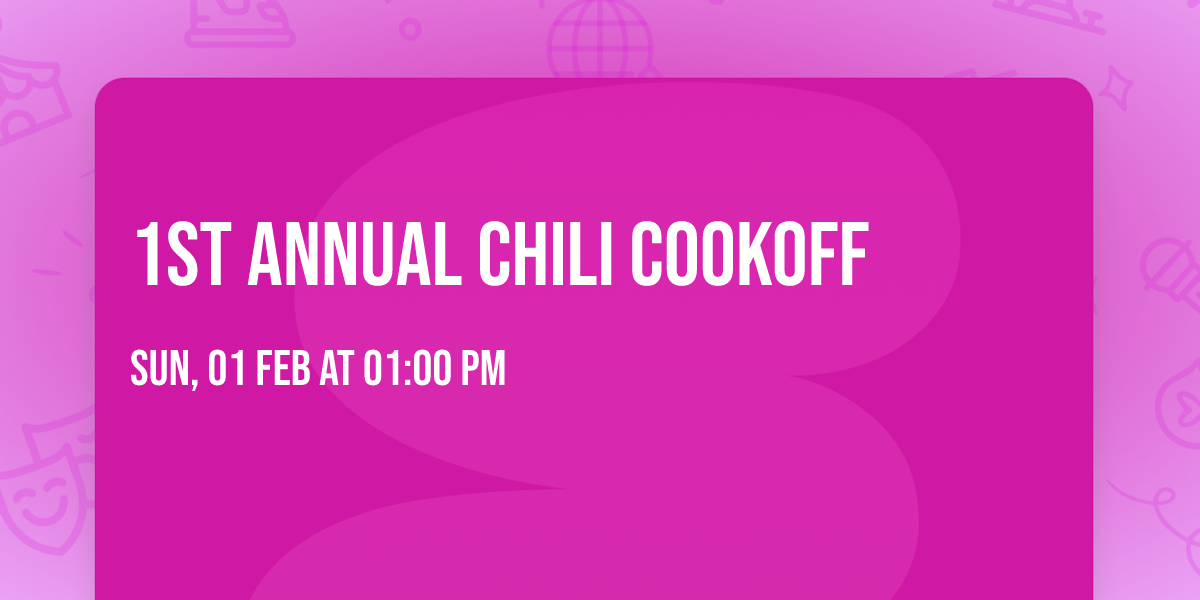 1ST ANNUAL CHILI COOKOFF

SUN, 01 FEB AT 01:00 PM